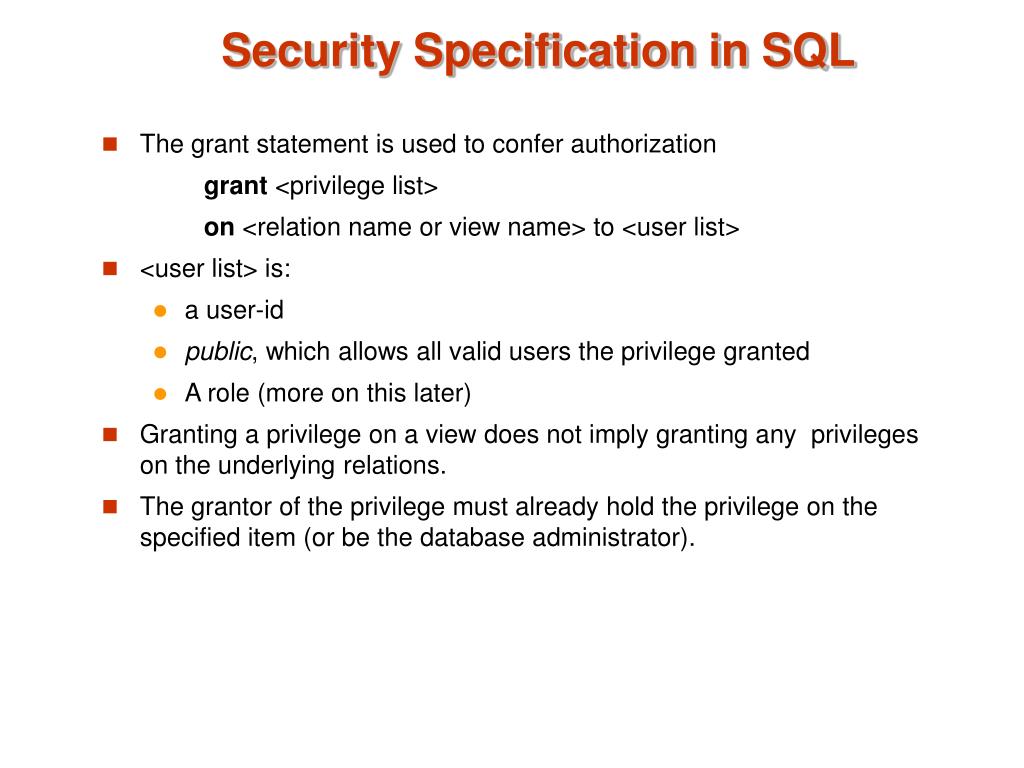 Security Specification in SQL

The grant statement is used to confer authorization

grant <privilege list>

on <relation name or view name> to <user list>

<user list> is:

a user-id

public, which allows all valid users the privilege granted

A role (more on this later)

Granting a privilege on a view does not imply granting any privileges on the underlying relations.

The grantor of the privilege must already hold the privilege on the specified item (or be the database administrator).